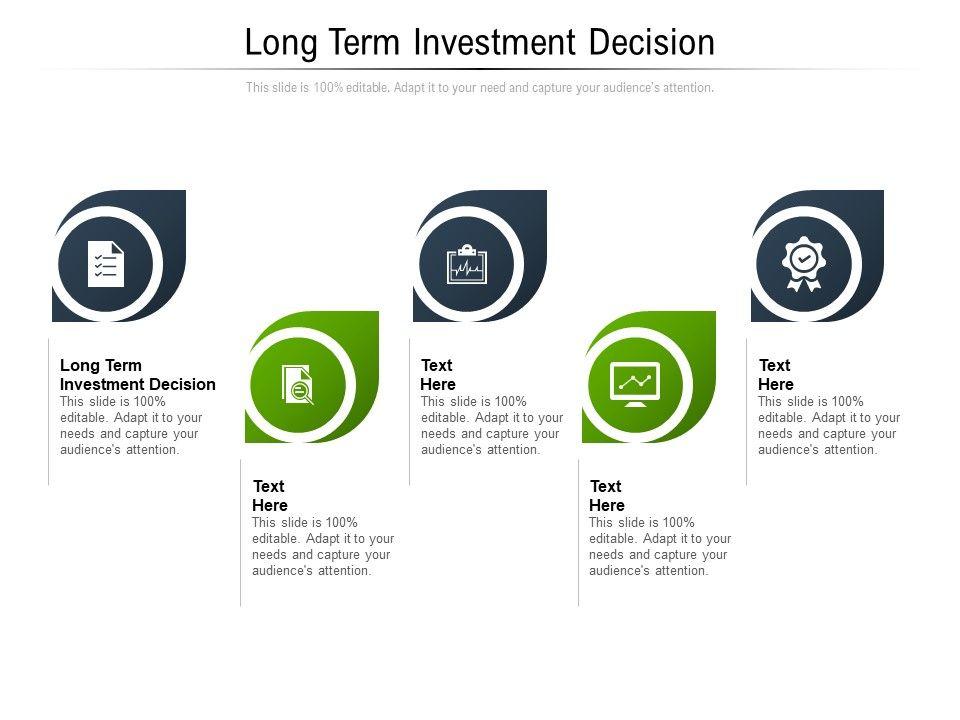 Long Term Investment Decision

This slide is 100% editable. Adapt it to your need and capture your audience's attention.

Long Term Investment Decision
This slide is 100% editable. Adapt it to your needs and capture your audience's attention.

Text Here
This slide is 100% editable. Adapt it to your needs and capture your audience's attention.

Text Here
This slide is 100% editable. Adapt it to your needs and capture your audience's attention.

Text Here
This slide is 100% editable. Adapt it to your needs and capture your audience's attention.

Text Here
This slide is 100% editable. Adapt it to your needs and capture your audience's attention.